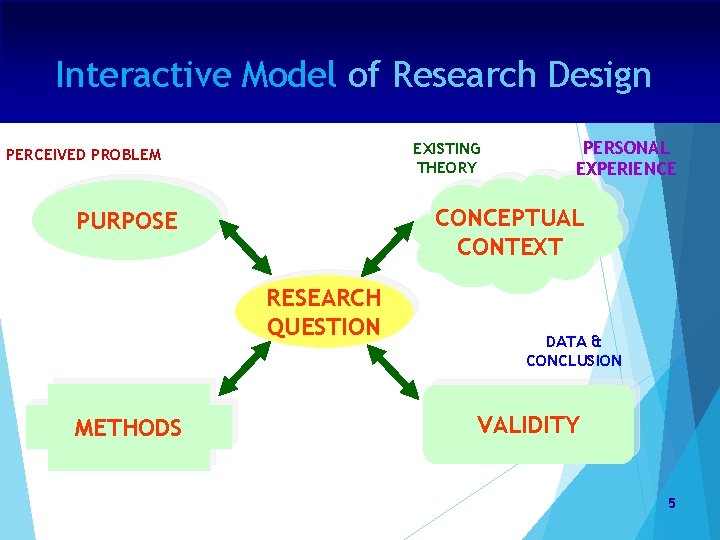 Interactive Model of Research Design

PERCEIVED PROBLEM

EXISTING THEORY

PERSONAL EXPERIENCE

PURPOSE

CONCEPTUAL CONTEXT

RESEARCH QUESTION

DATA & CONCLUSION

METHODS

VALIDITY

5